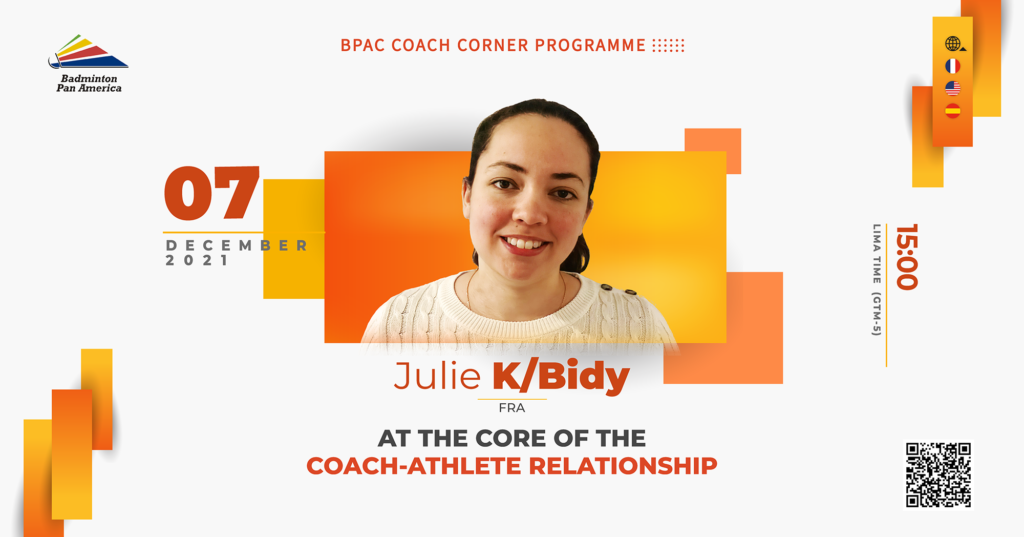 Badminton Pan America

BPAC COACH CORNER PROGRAMME

07
DECEMBER
2021

15:00
LIMA TIME (GTM-5)

Julie K/Bidy
FRA

AT THE CORE OF THE
COACH-ATHLETE RELATIONSHIP